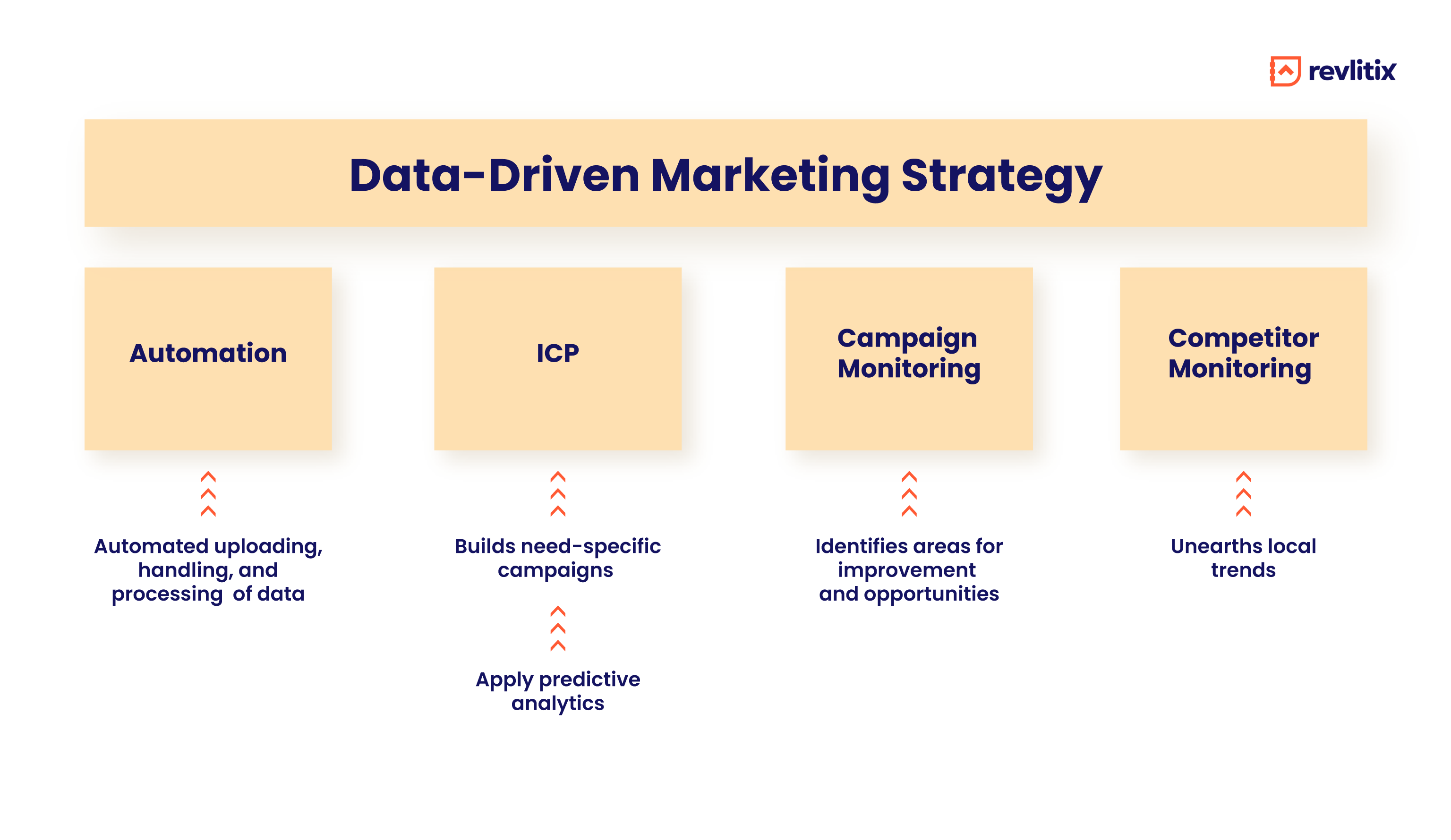 revlitix

Data-Driven Marketing Strategy

Automation

Automated uploading, handling, and processing of data

ICP

Builds need-specific campaigns

Apply predictive analytics

Campaign Monitoring

Identifies areas for improvement and opportunities

Competitor Monitoring

Unearths local trends